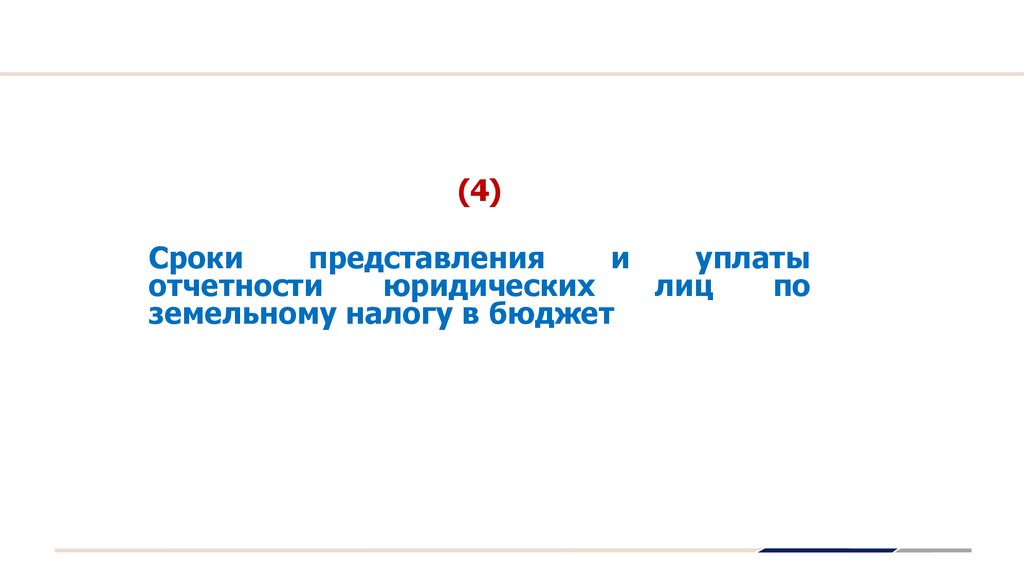 (4)

Сроки представления и уплаты отчетности юридических лиц по земельному налогу в бюджет